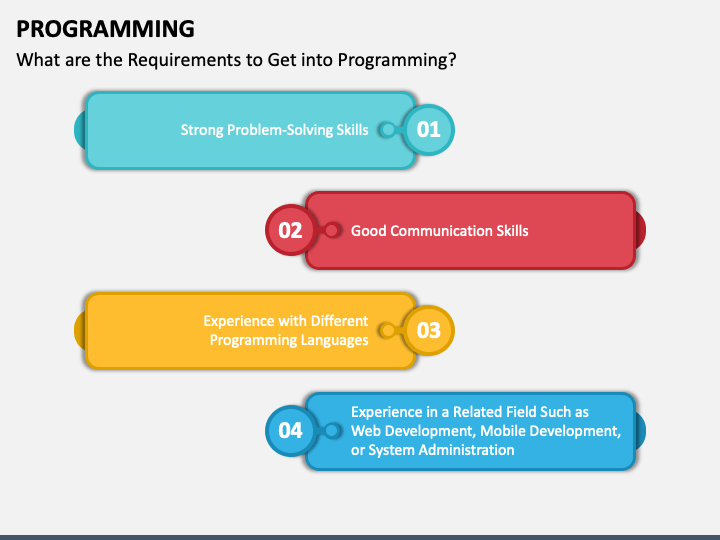 PROGRAMMING

What are the Requirements to Get into Programming?

Strong Problem-Solving Skills

01

02

Good Communication Skills

Experience with Different Programming Languages

03

04

Experience in a Related Field Such as Web Development, Mobile Development, or System Administration